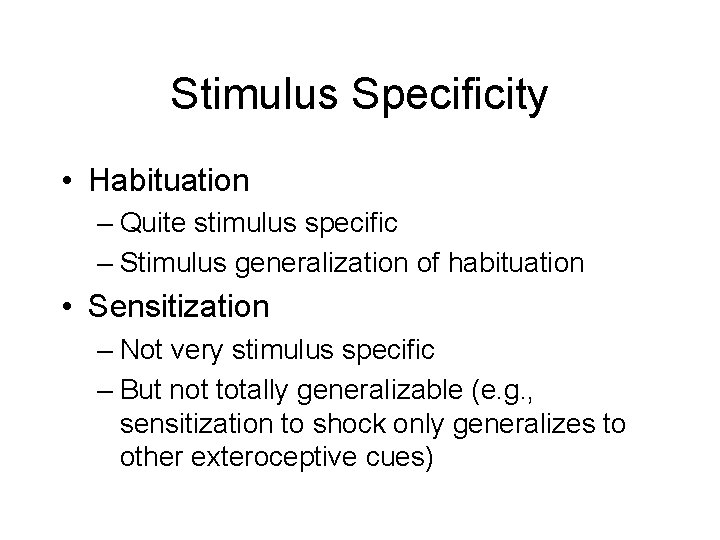 Stimulus Specificity

• Habituation
– Quite stimulus specific
– Stimulus generalization of habituation

• Sensitization
– Not very stimulus specific
– But not totally generalizable (e.g., sensitization to shock only generalizes to other exteroceptive cues)